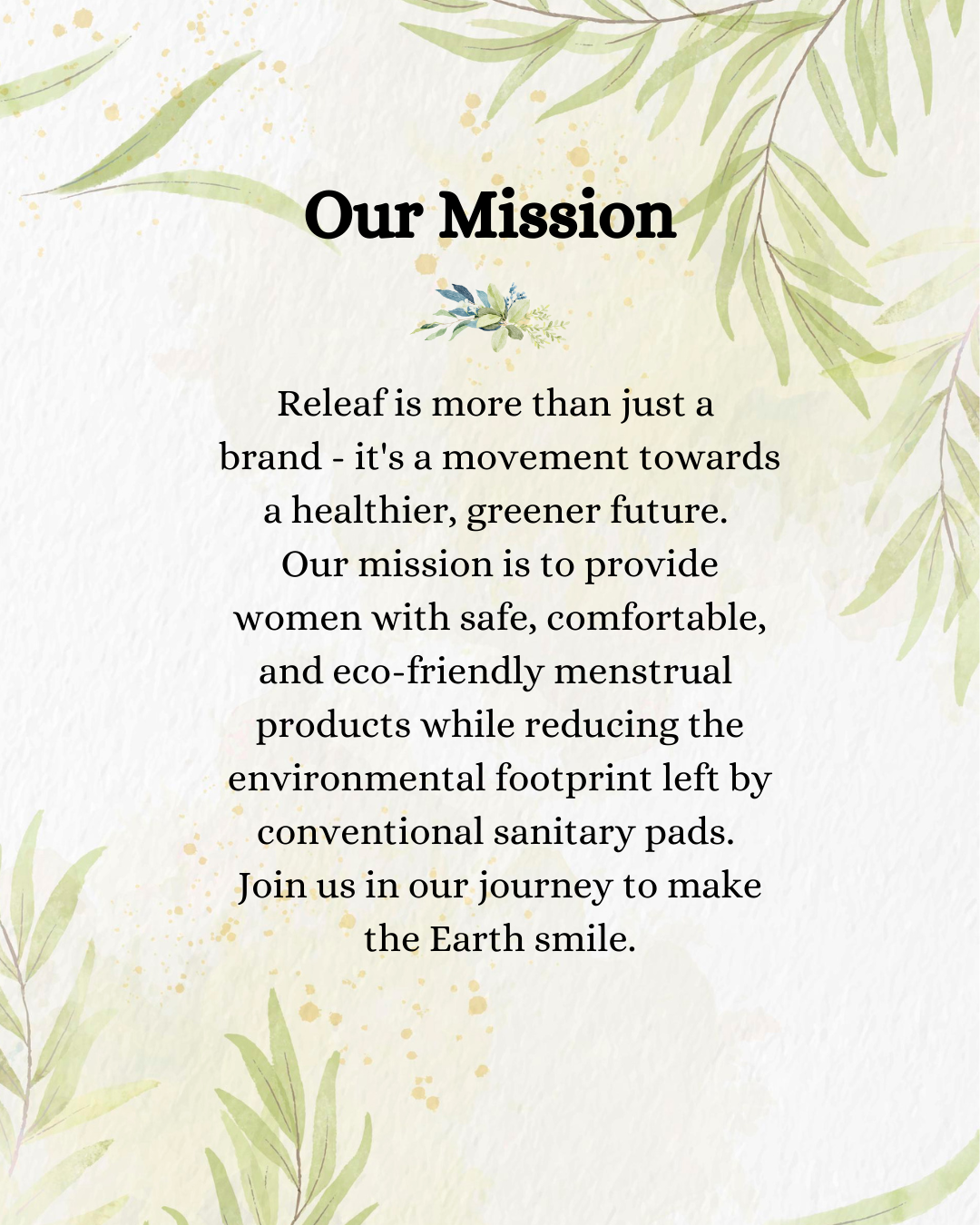 Our Mission

Releaf is more than just a brand - it's a movement towards a healthier, greener future. Our mission is to provide women with safe, comfortable, and eco-friendly menstrual products while reducing the environmental footprint left by conventional sanitary pads. Join us in our journey to make the Earth smile.